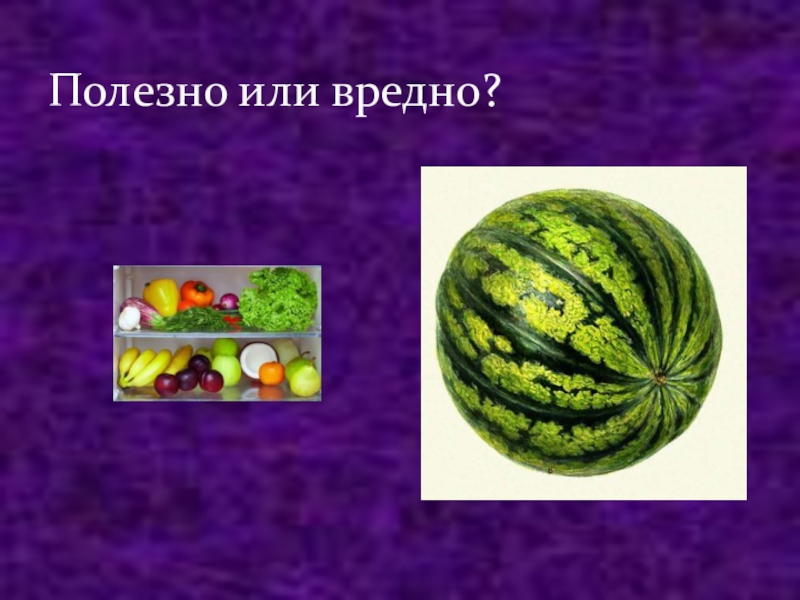 Полезно или вредно?